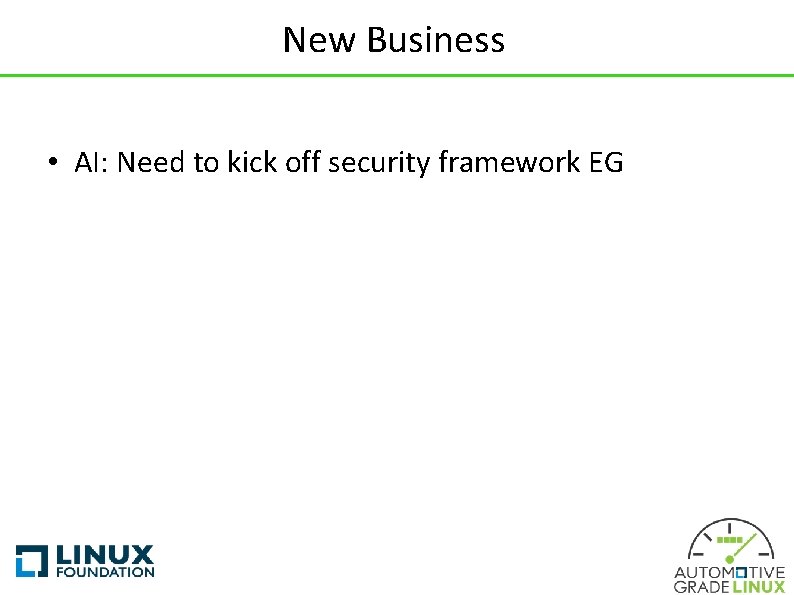 New Business

• AI: Need to kick off security framework EG

LINUX FOUNDATION

AUTOMOTIVE GRADE LINUX